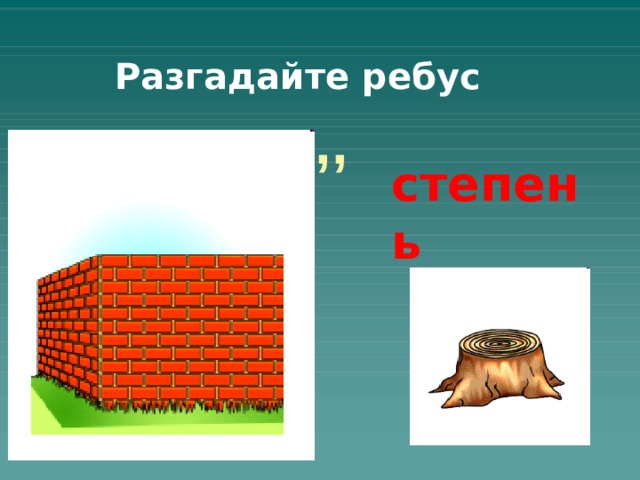 Разгадайте ребус

,,

степень